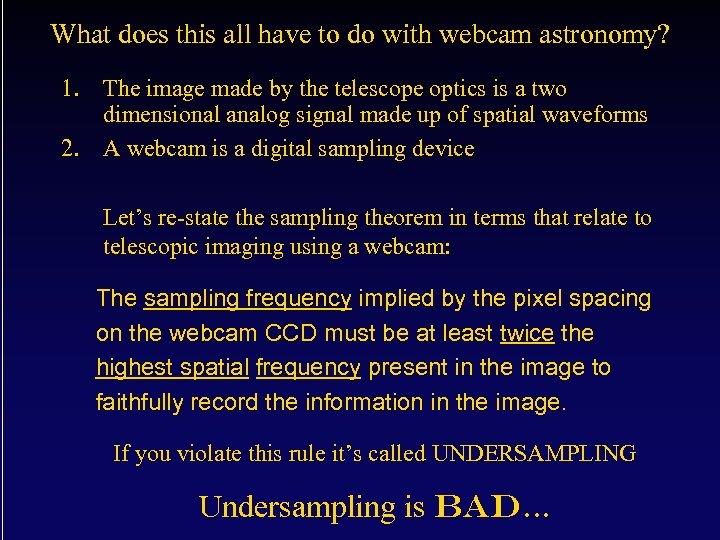 What does this all have to do with webcam astronomy?

1. The image made by the telescope optics is a two dimensional analog signal made up of spatial waveforms
2. A webcam is a digital sampling device

Let’s re-state the sampling theorem in terms that relate to telescopic imaging using a webcam:

The sampling frequency implied by the pixel spacing on the webcam CCD must be at least twice the highest spatial frequency present in the image to faithfully record the information in the image.

If you violate this rule it’s called UNDERSAMPLING

Undersampling is BAD…